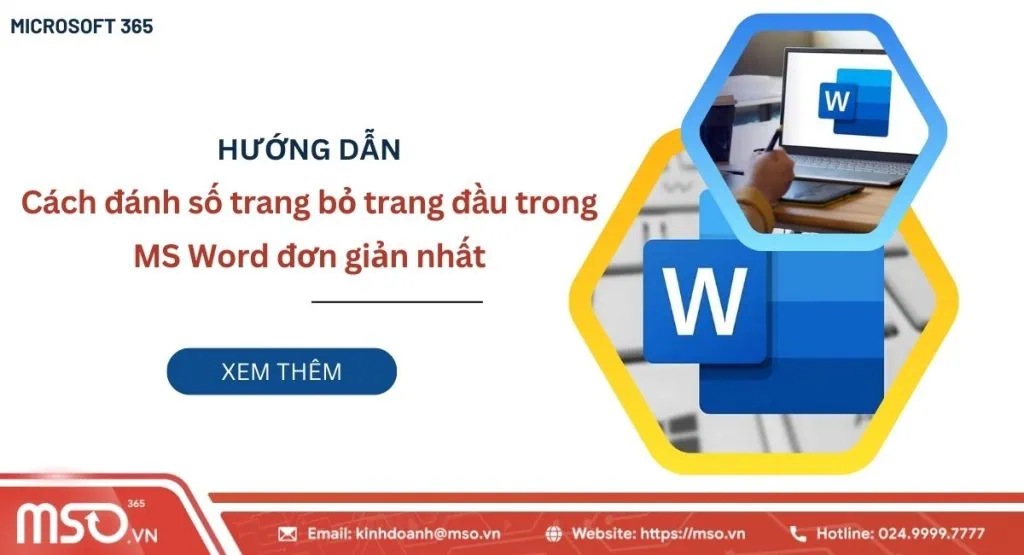 MICROSOFT 365

HƯỚNG DẪN
Cách đánh số trang bỏ trang đầu trong MS Word đơn giản nhất

XEM THÊM

W

W

MSO 365 .VN

Email: kinhdoanh@mso.vn
Website: https://mso.vn
Hotline: 024.9999.7777